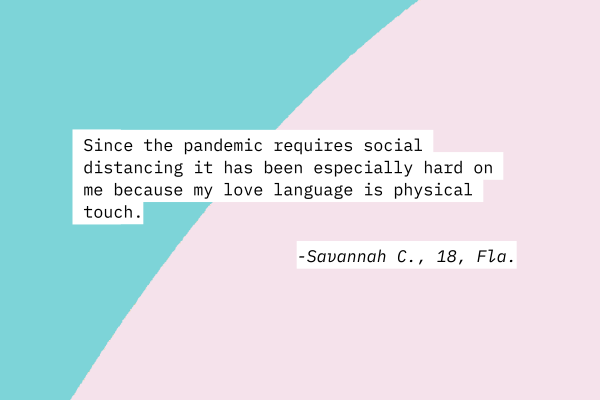 Since the pandemic requires social distancing it has been especially hard on me because my love language is physical touch.

-Savannah C., 18, Fla.